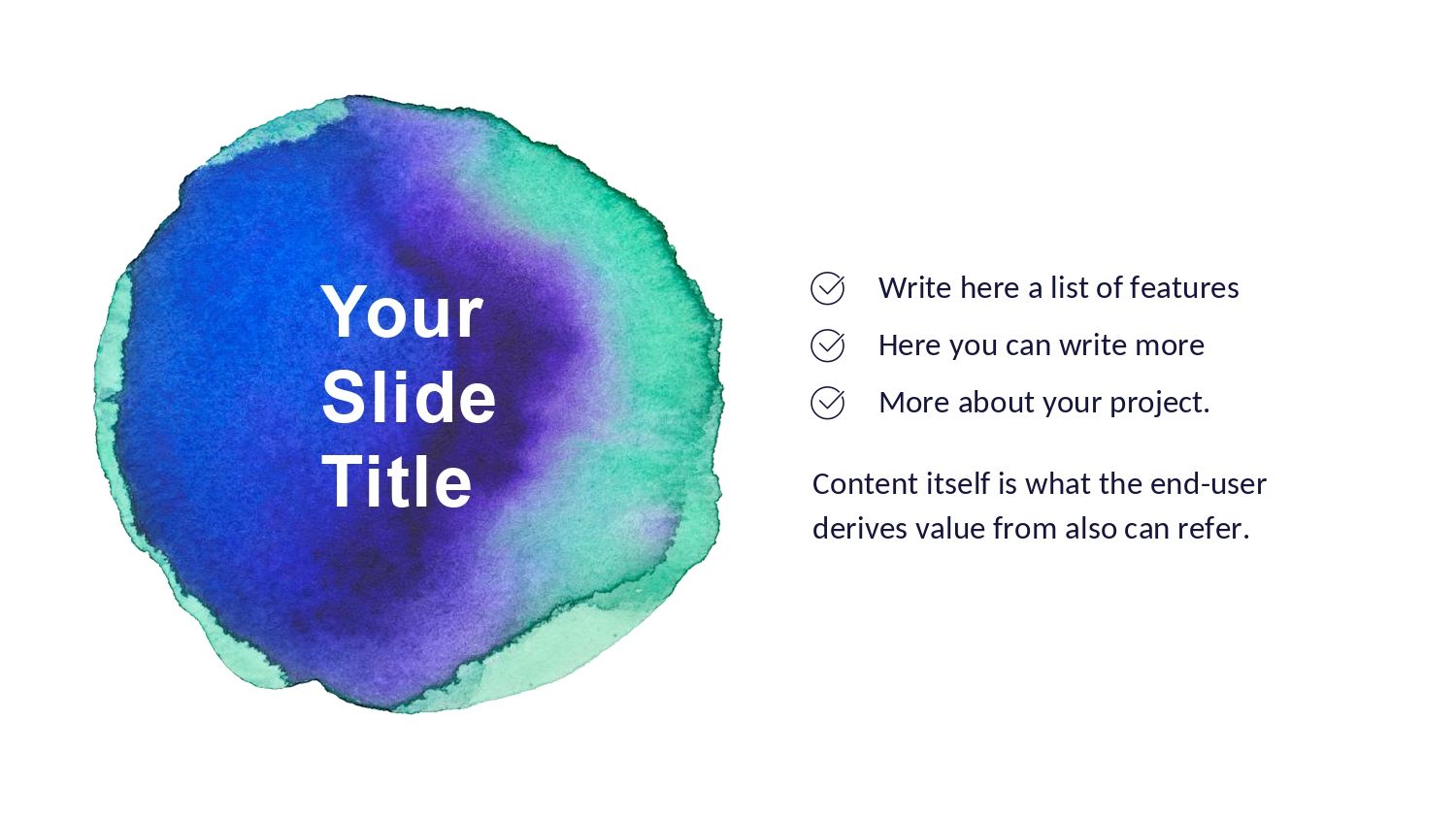 Your Slide Title

Write here a list of features

Here you can write more

More about your project.

Content itself is what the end-user derives value from also can refer.